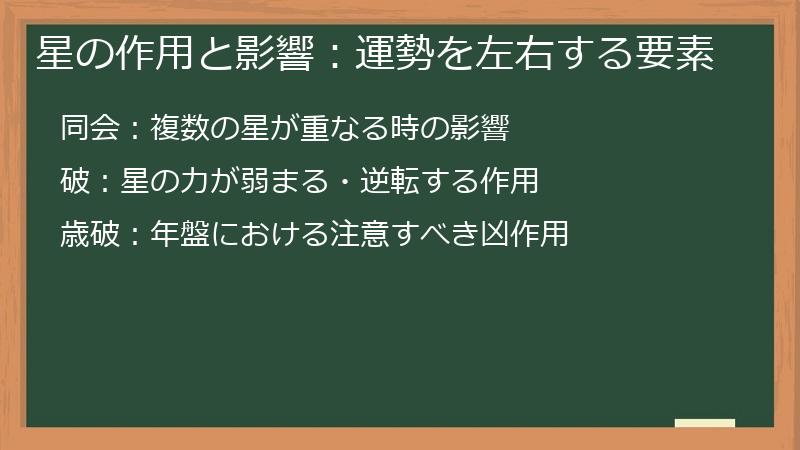 星の作用と影響：運勢を左右する要素

同会：複数の星が重なる時の影響

破：星の力が弱まる・逆転する作用

歳破：年盤における注意すべき凶作用